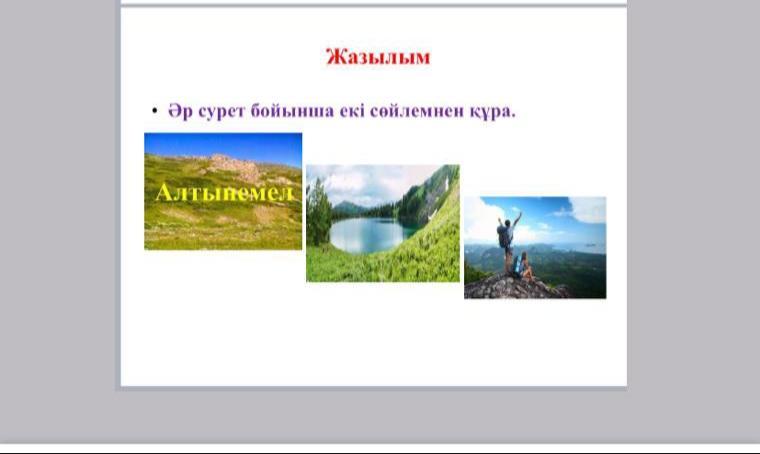 Жазылым

• Әр сурет бойынша екі сөйлемнен құра.

Алтынемел